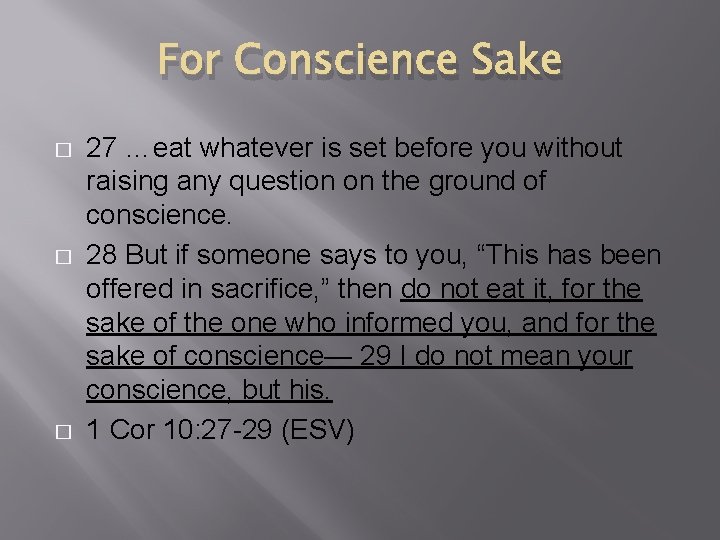 For Conscience Sake

27 …eat whatever is set before you without raising any question on the ground of conscience.

28 But if someone says to you, “This has been offered in sacrifice,” then do not eat it, for the sake of the one who informed you, and for the sake of conscience— 29 I do not mean your conscience, but his.

1 Cor 10:27-29 (ESV)